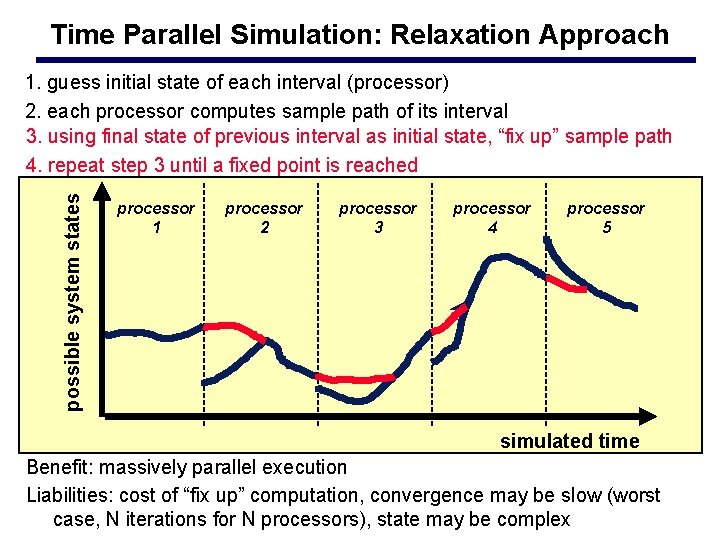 Time Parallel Simulation: Relaxation Approach

1. guess initial state of each interval (processor)

2. each processor computes sample path of its interval

3. using final state of previous interval as initial state, “fix up” sample path

4. repeat step 3 until a fixed point is reached

possible system states

processor 1

processor 2

processor 3

processor 4

processor 5

simulated time

Benefit: massively parallel execution

Liabilities: cost of “fix up” computation, convergence may be slow (worst case, N iterations for N processors), state may be complex